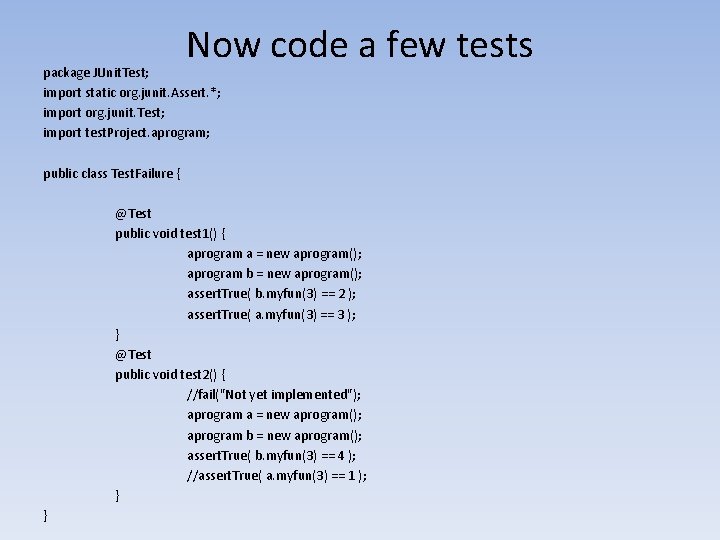 Now code a few tests

package JUnitTest;
import static org.junit.Assert.*;
import org.junit.Test;
import testProject.aprogram;

public class TestFailure {

@Test
public void test1() {
aprogram a = new aprogram();
aprogram b = new aprogram();
assertTrue( b.myfun(3) == 2 );
assertTrue( a.myfun(3) == 3 );
}
@Test
public void test2() {
//fail("Not yet implemented");
aprogram a = new aprogram();
aprogram b = new aprogram();
assertTrue( b.myfun(3) == 4 );
//assertTrue( a.myfun(3) == 1 );
}
}